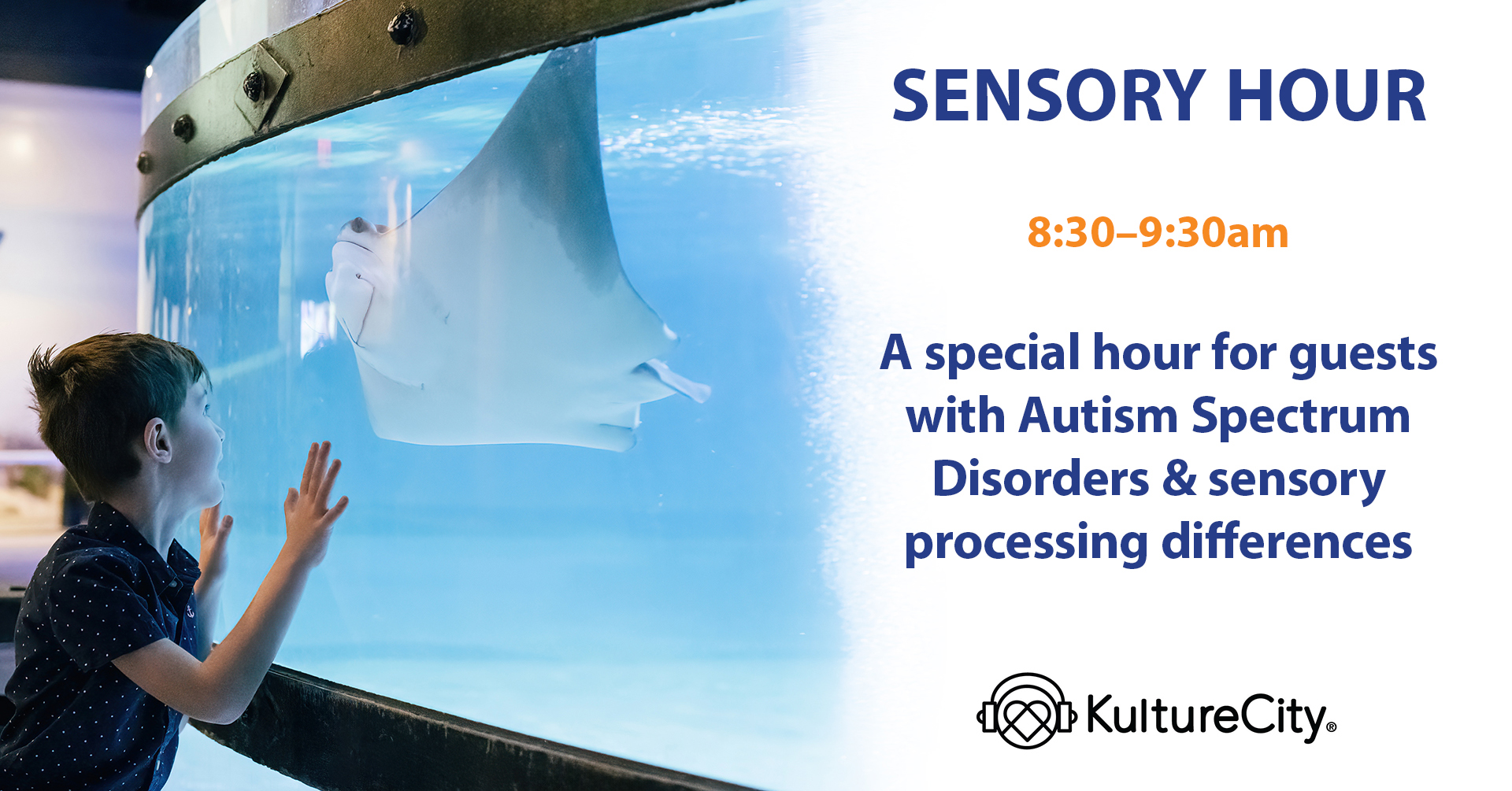 SENSORY HOUR

8:30–9:30am

A special hour for guests with Autism Spectrum Disorders & sensory processing differences

KultureCity®